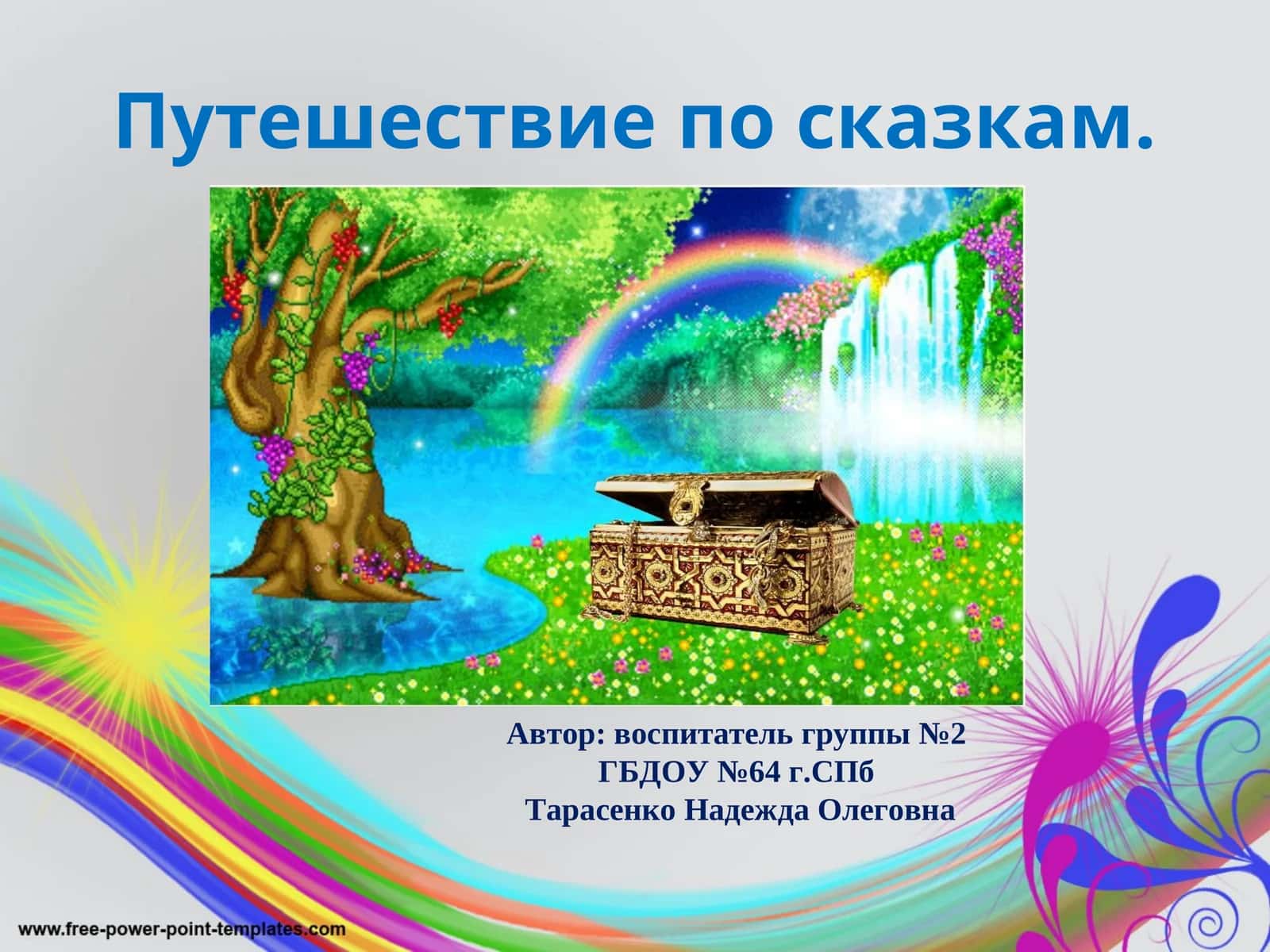 Путешествие по сказкам.

Автор: воспитатель группы №2
ГБДОУ №64 г.СПб
Тарасенко Надежда Олеговна

www.free-power-point-templates.com